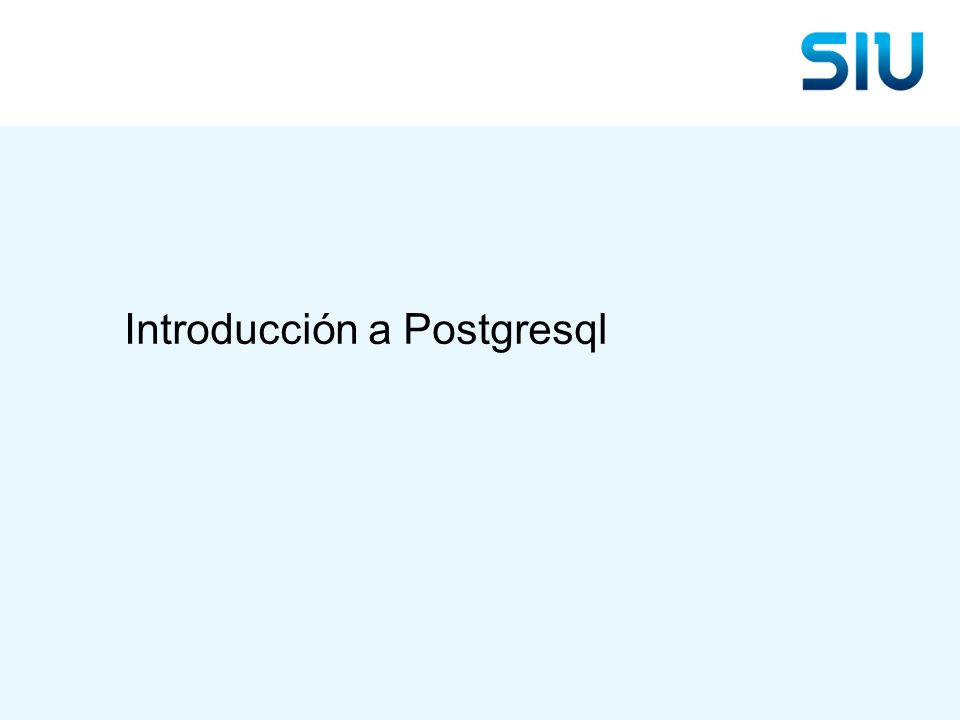 SIU

Introducción a Postgresql